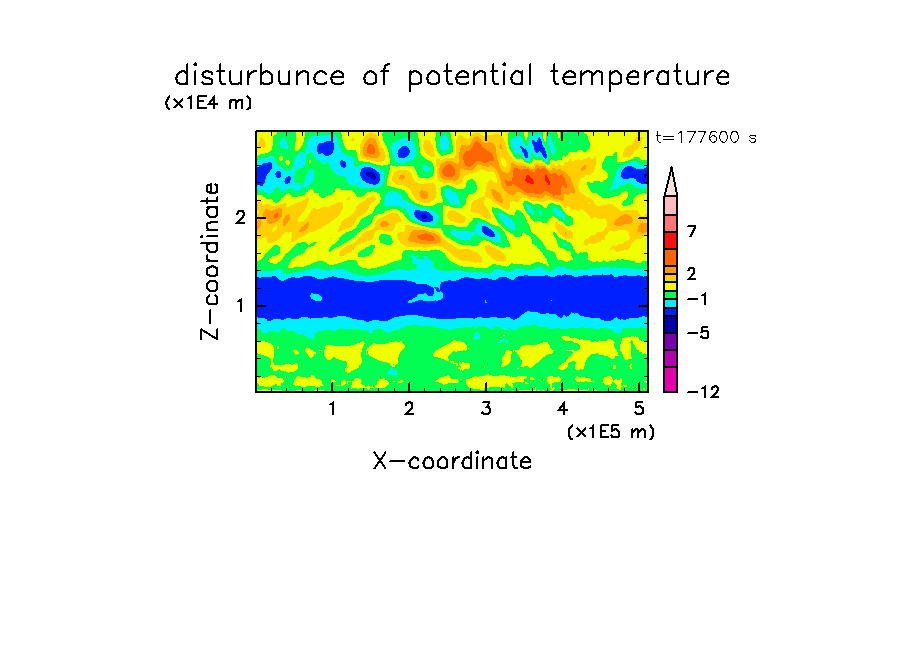 disturbunce of potential temperature
(x1E4 m)
t=177600 s

Z-coordinate
2
1

7
2
−1
−5
−12

1 2 3 4 5
(x1E5 m)
X-coordinate